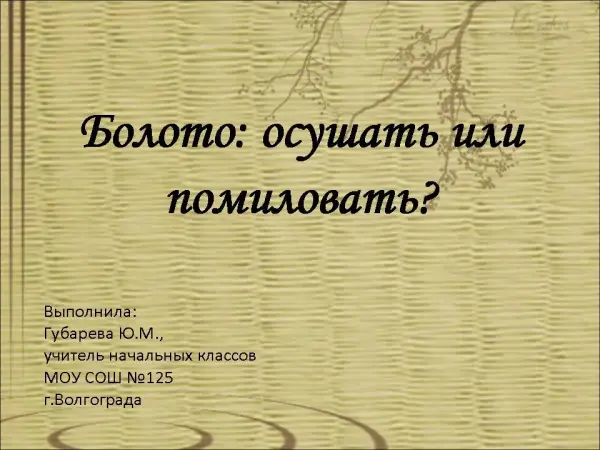 Болото: осушать или помиловать?

Выполнила:
Губарева Ю.М.,
учитель начальных классов
МОУ СОШ №125
г.Волгограда